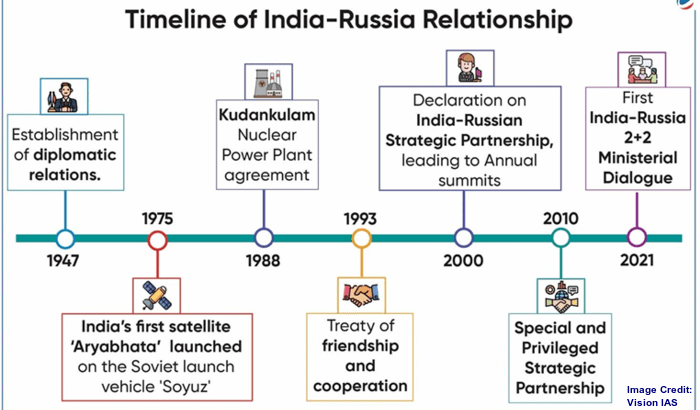 Timeline of India-Russia Relationship

Establishment of diplomatic relations.

1947

1975

India's first satellite 'Aryabhata' launched on the Soviet launch vehicle 'Soyuz'

Kudankulam Nuclear Power Plant agreement

1988

1993

Treaty of friendship and cooperation

Declaration on India-Russian Strategic Partnership, leading to Annual summits

2000

2010

Special and Privileged Strategic Partnership

First India-Russia 2+2 Ministerial Dialogue

2021

Image Credit: Vision IAS